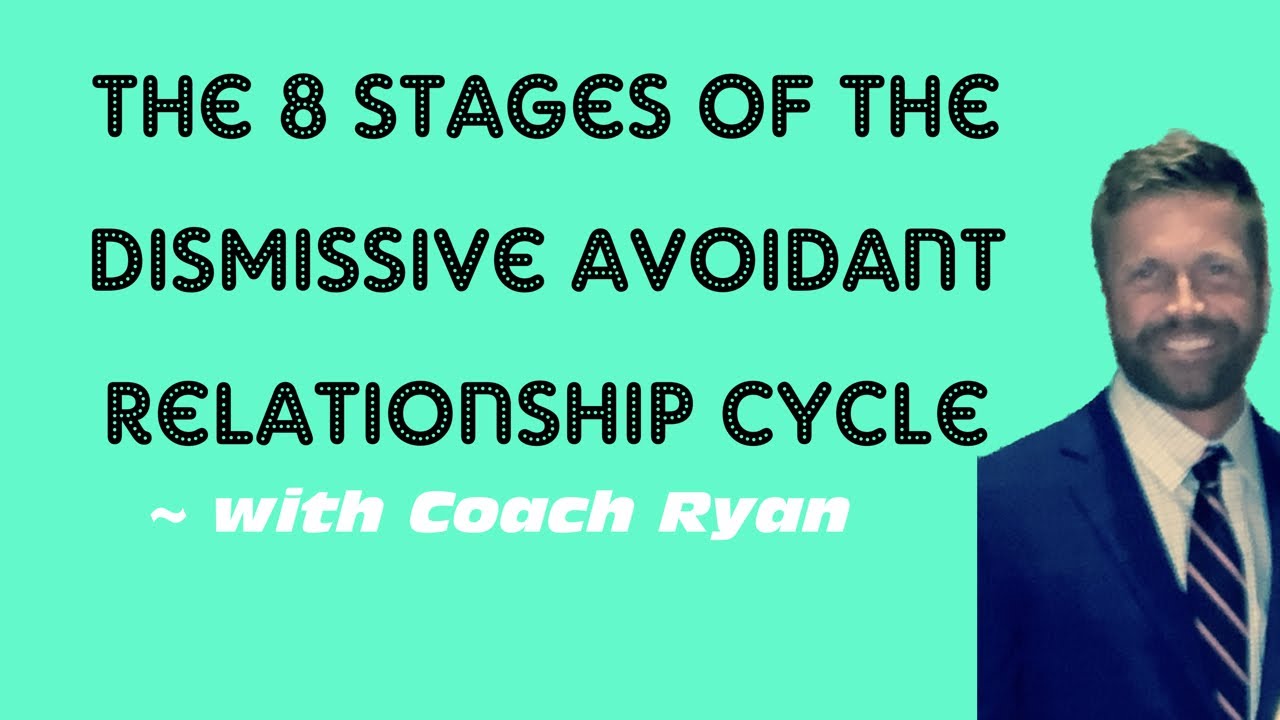 THE 8 STAGES OF THE DISMISSIVE AVOIDANT RELATIONSHIP CYCLE

~ with Coach Ryan